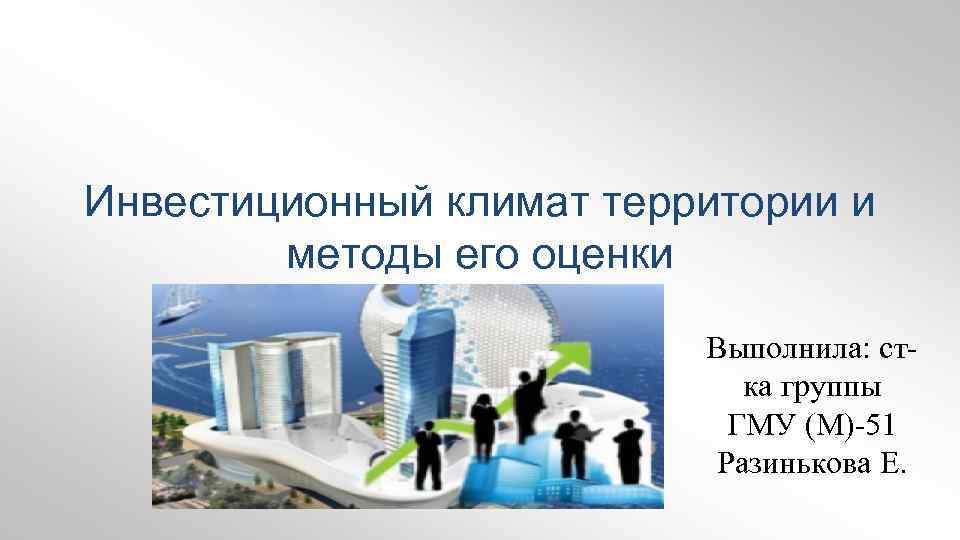 Инвестиционный климат территории и методы его оценки

Выполнила: ст-ка группы ГМУ (М)-51 Разинькова Е.